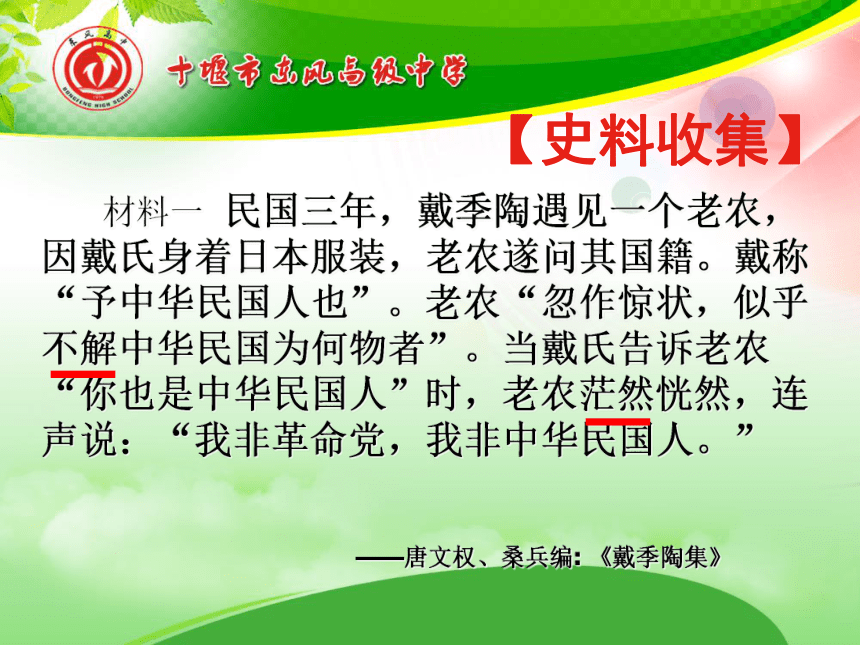 东风高中
DONGFENG HIGH SCHOOL

十堰市东风高级中学

【史料收集】

材料一 民国三年，戴季陶遇见一个老农，因戴氏身着日本服装，老农遂问其国籍。戴称“予中华民国人也”。老农“忽作惊状，似乎不解中华民国为何物者”。当戴氏告诉老农“你也是中华民国人”时，老农茫然恍然，连声说：“我非革命党，我非中华民国人。”

——唐文权、桑兵编：《戴季陶集》